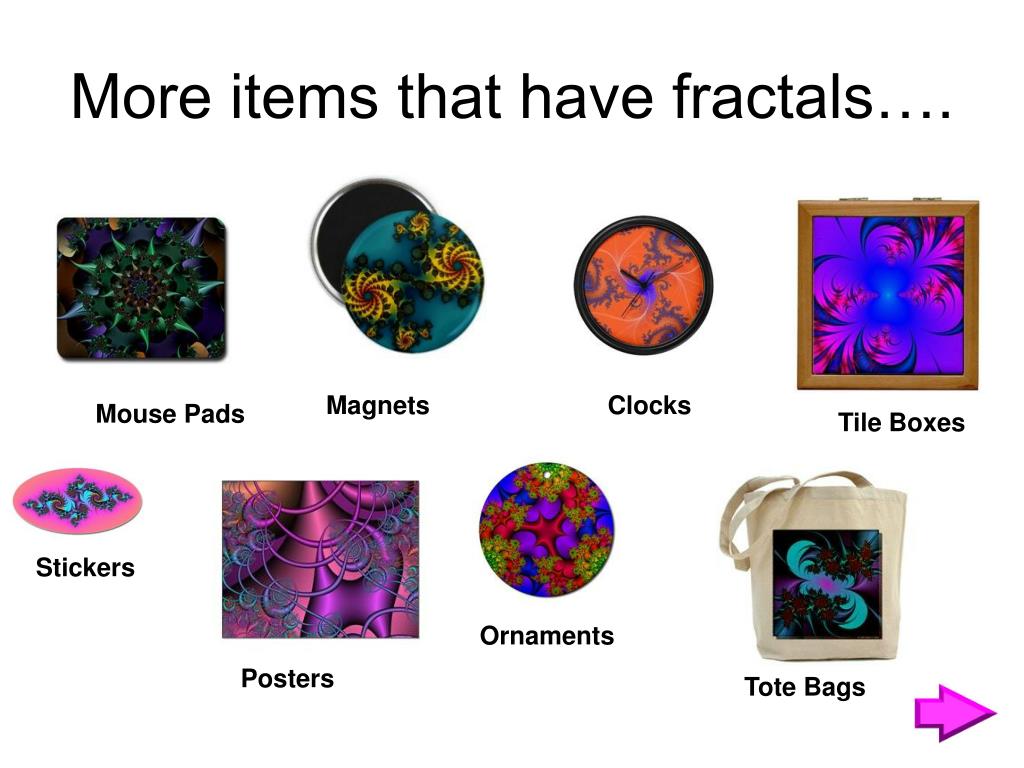 More items that have fractals….

Mouse Pads

Magnets

Clocks

Tile Boxes

Stickers

Posters

Ornaments

Tote Bags